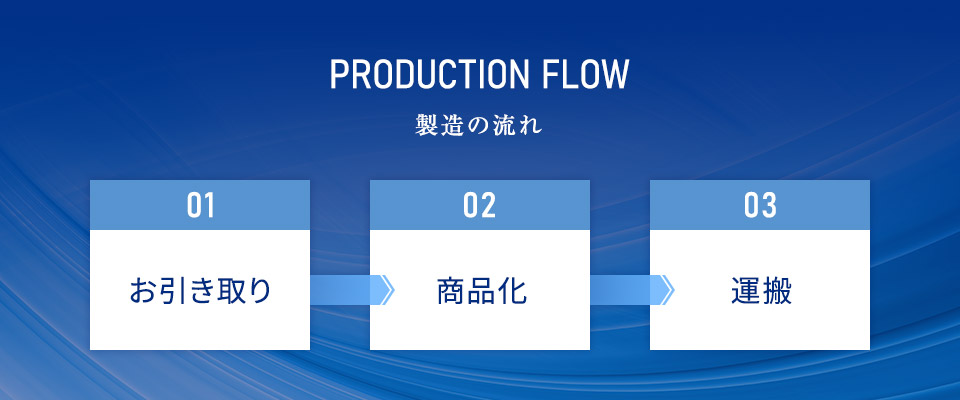 PRODUCTION FLOW
製造の流れ

01
お引き取り

02
商品化

03
運搬